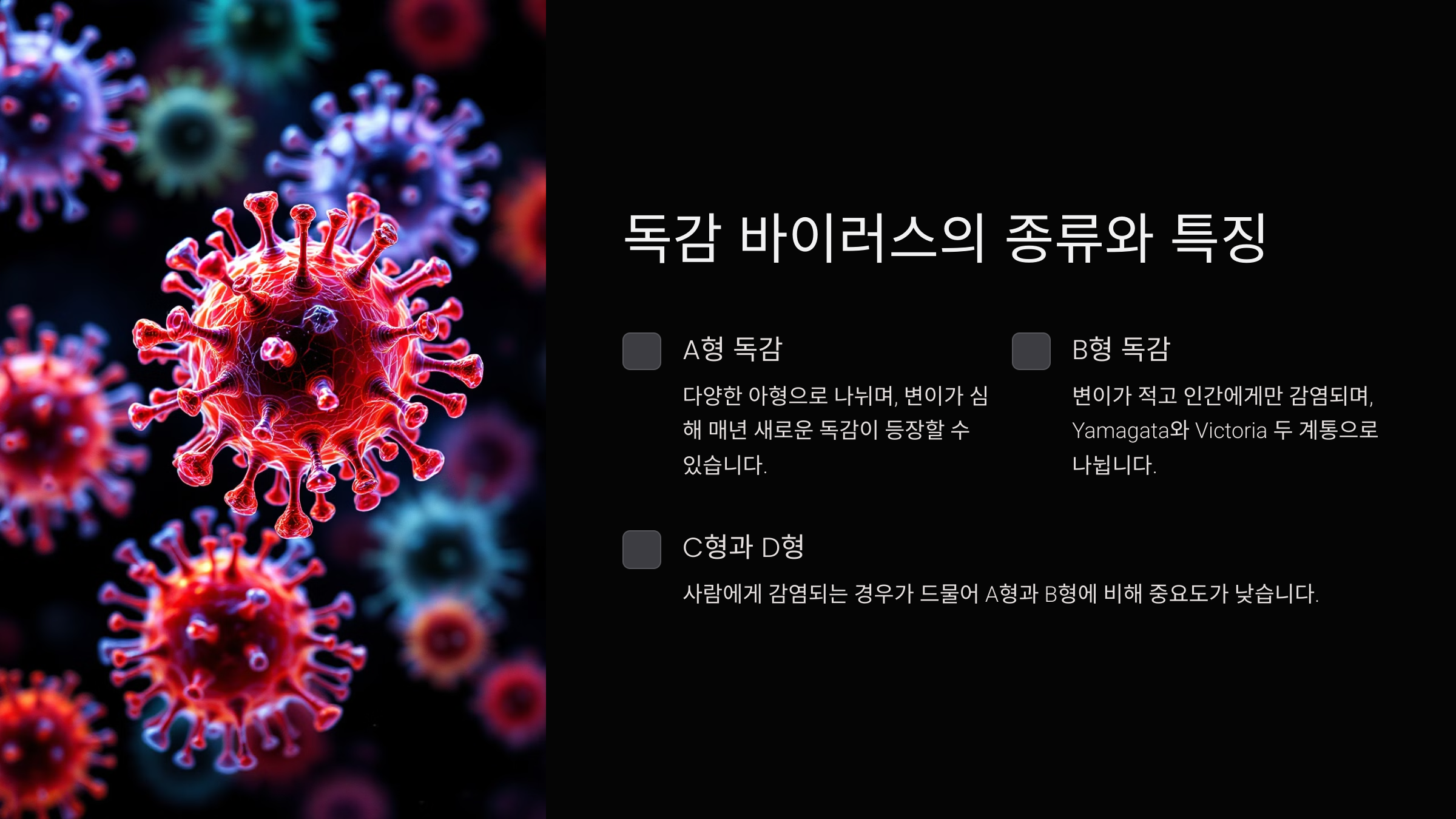 독감 바이러스의 종류와 특징

A형 독감

다양한 아형으로 나뉘며, 변이가 심해 매년 새로운 독감이 등장할 수 있습니다.

B형 독감

변이가 적고 인간에게만 감염되며, Yamagata와 Victoria 두 계통으로 나뉩니다.

C형과 D형

사람에게 감염되는 경우가 드물어 A형과 B형에 비해 중요도가 낮습니다.